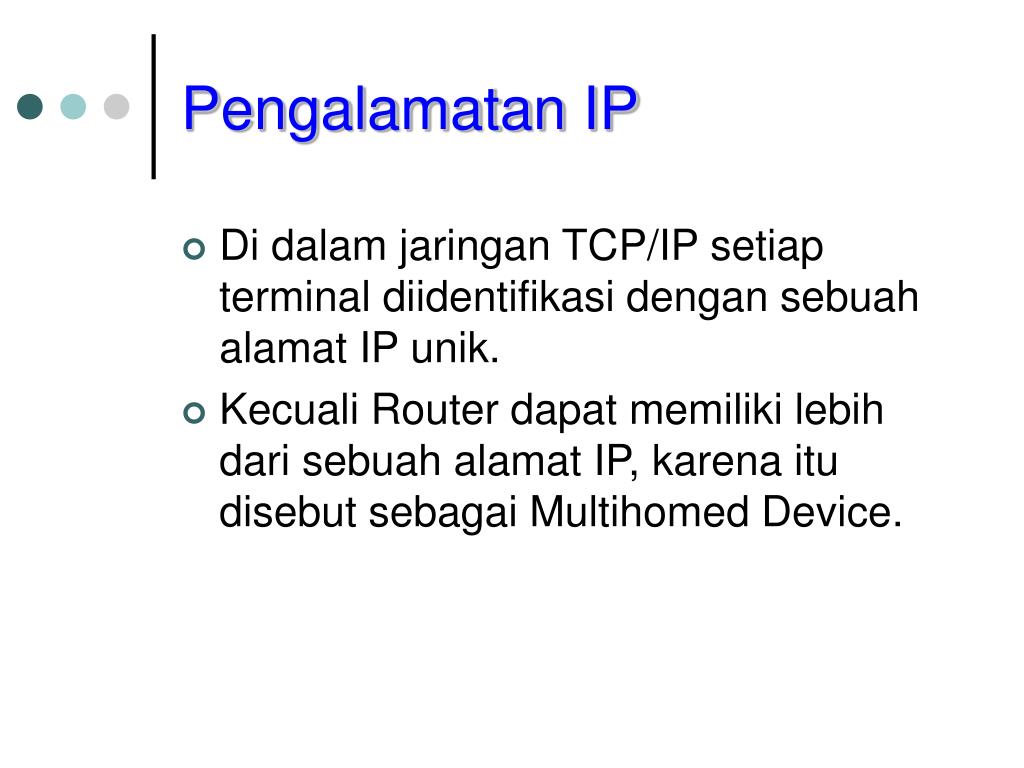 Pengalamatan IP

Di dalam jaringan TCP/IP setiap terminal diidentifikasi dengan sebuah alamat IP unik.

Kecuali Router dapat memiliki lebih dari sebuah alamat IP, karena itu disebut sebagai Multihomed Device.